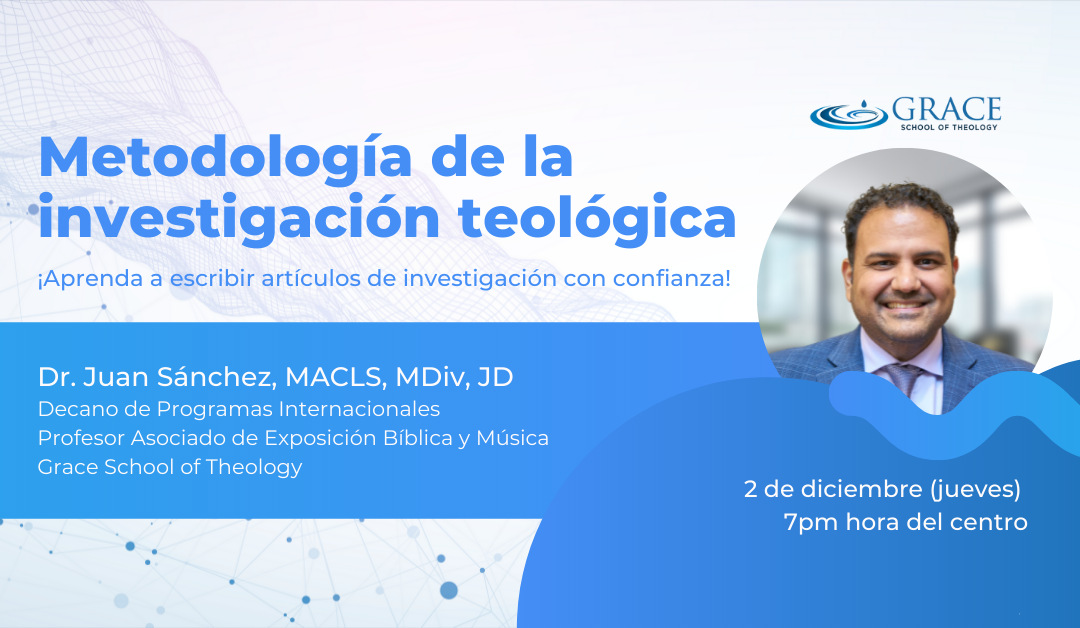 GRACE
SCHOOL OF THEOLOGY

Metodología de la investigación teológica

¡Aprenda a escribir artículos de investigación con confianza!

Dr. Juan Sánchez, MACLS, MDiv, JD
Decano de Programas Internacionales
Profesor Asociado de Exposición Bíblica y Música
Grace School of Theology

2 de diciembre (jueves)
7pm hora del centro